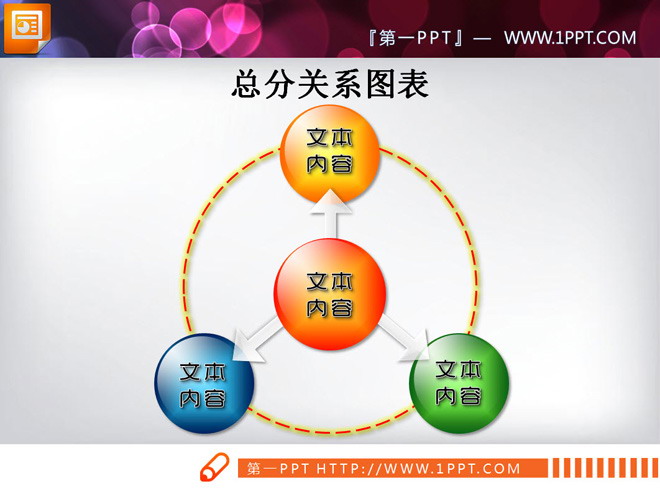 『第一PPT』— WWW.1PPT.COM

总分关系图表

文本内容

文本内容

文本内容

文本内容

第一PPT HTTP://WWW.1PPT.COM